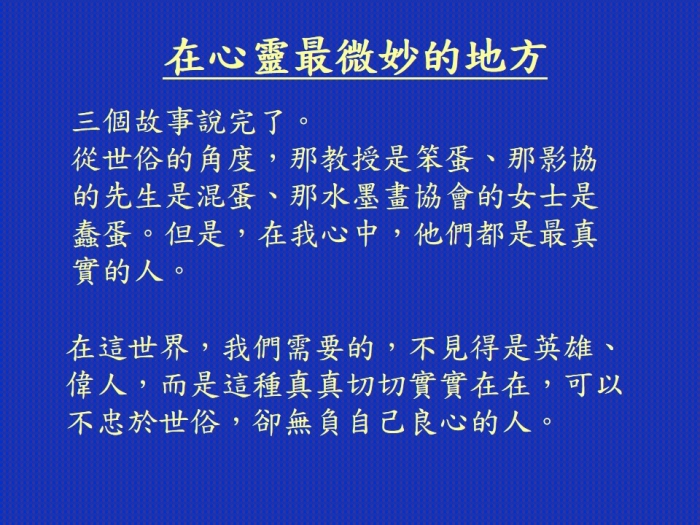 在心靈最微妙的地方

三個故事說完了。
從世俗的角度，那教授是笨蛋、那影協的先生是混蛋、那水墨畫協會的女士是蠢蛋。但是，在我心中，他們都是最真實的人。

在這世界，我們需要的，不見得是英雄、偉人，而是這種真真切切實實在在，可以不忠於世俗，卻無負自己良心的人。